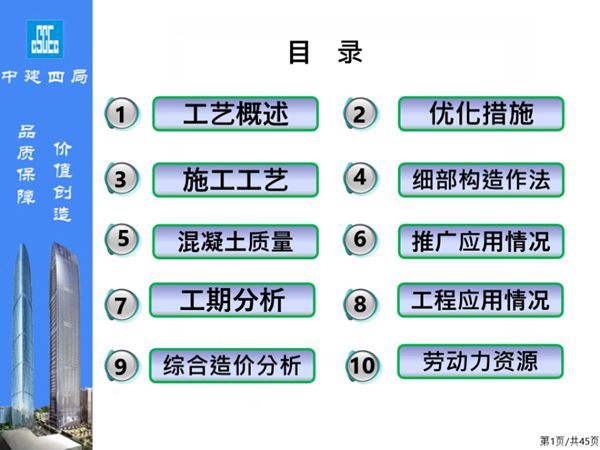 CSCEC

中建四局

品质保障

价值创造

目 录

1 工艺概述

2 优化措施

3 施工工艺

4 细部构造作法

5 混凝土质量

6 推广应用情况

7 工期分析

8 工程应用情况

9 综合造价分析

10 劳动力资源

第1页/共45页